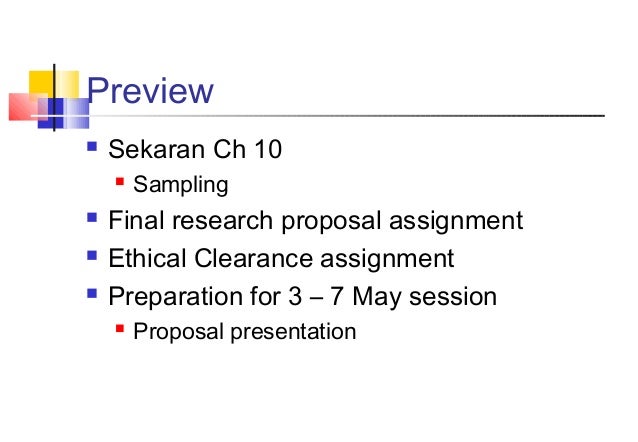 Preview

- Sekaran Ch 10
  - Sampling
- Final research proposal assignment
- Ethical Clearance assignment
- Preparation for 3 – 7 May session
  - Proposal presentation